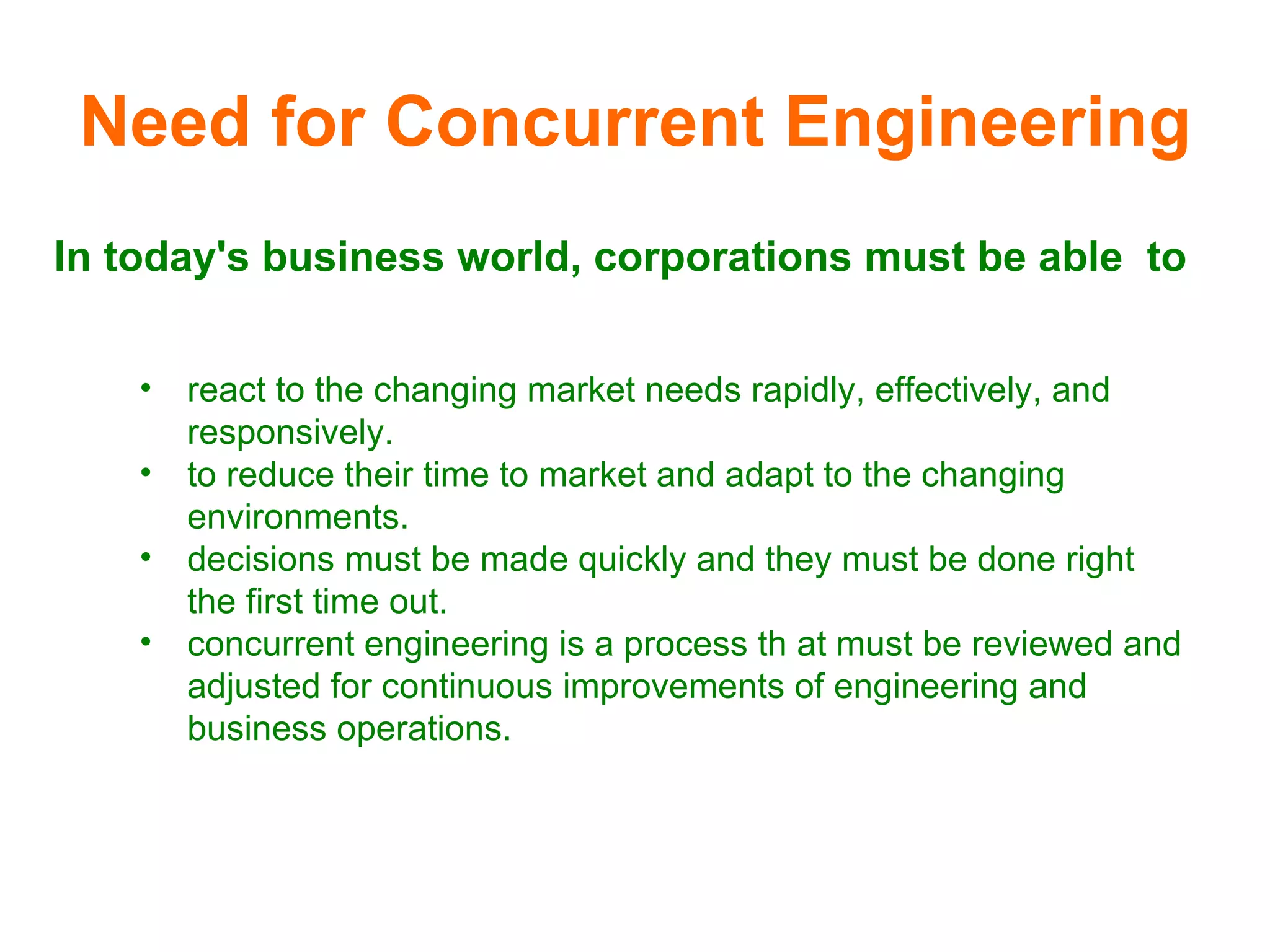 Need for Concurrent Engineering

In today's business world, corporations must be able to

• react to the changing market needs rapidly, effectively, and responsively.
• to reduce their time to market and adapt to the changing environments.
• decisions must be made quickly and they must be done right the first time out.
• concurrent engineering is a process th at must be reviewed and adjusted for continuous improvements of engineering and business operations.